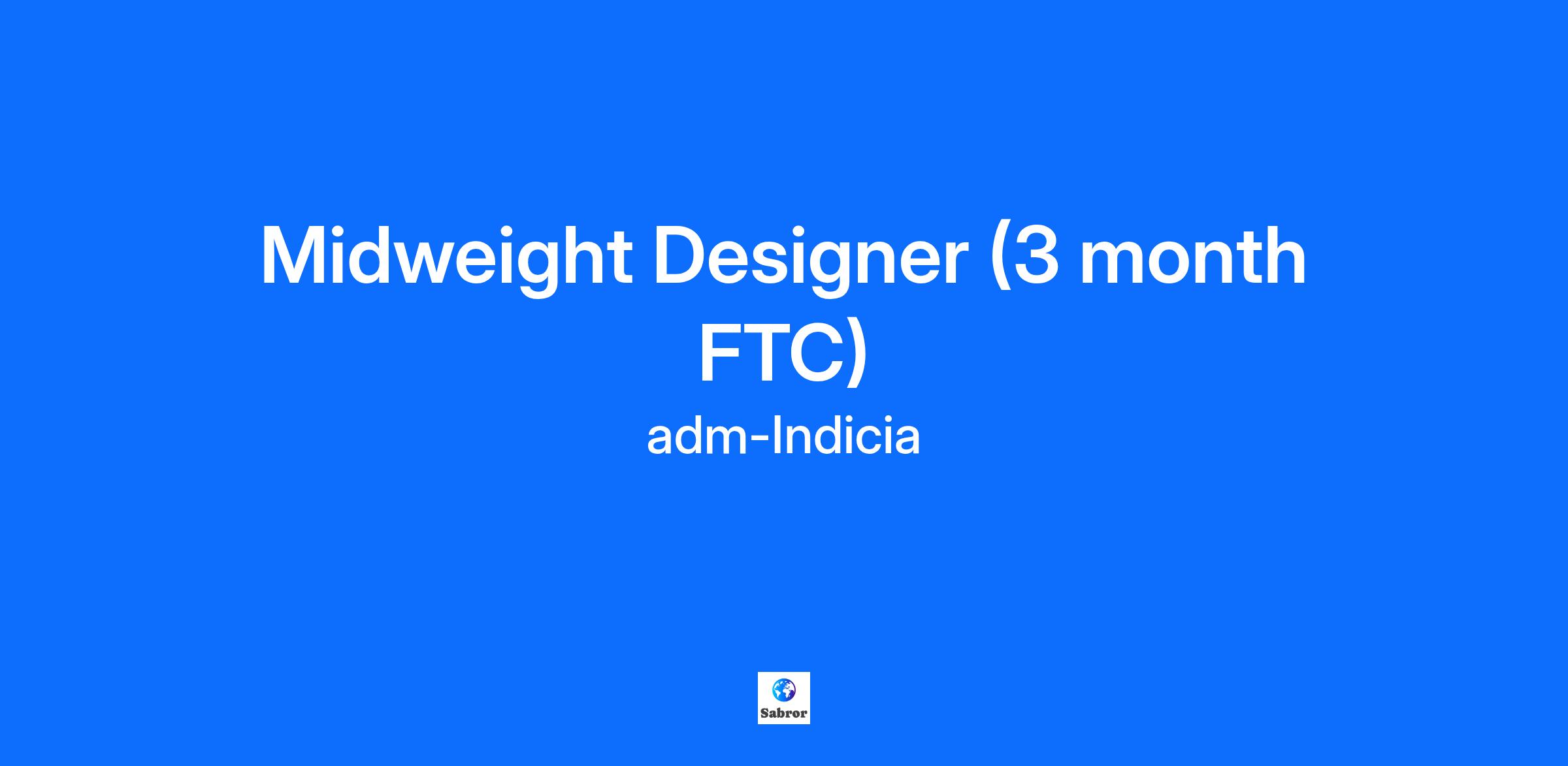 Midweight Designer (3 month FTC)

adm-Indicia

Sabror